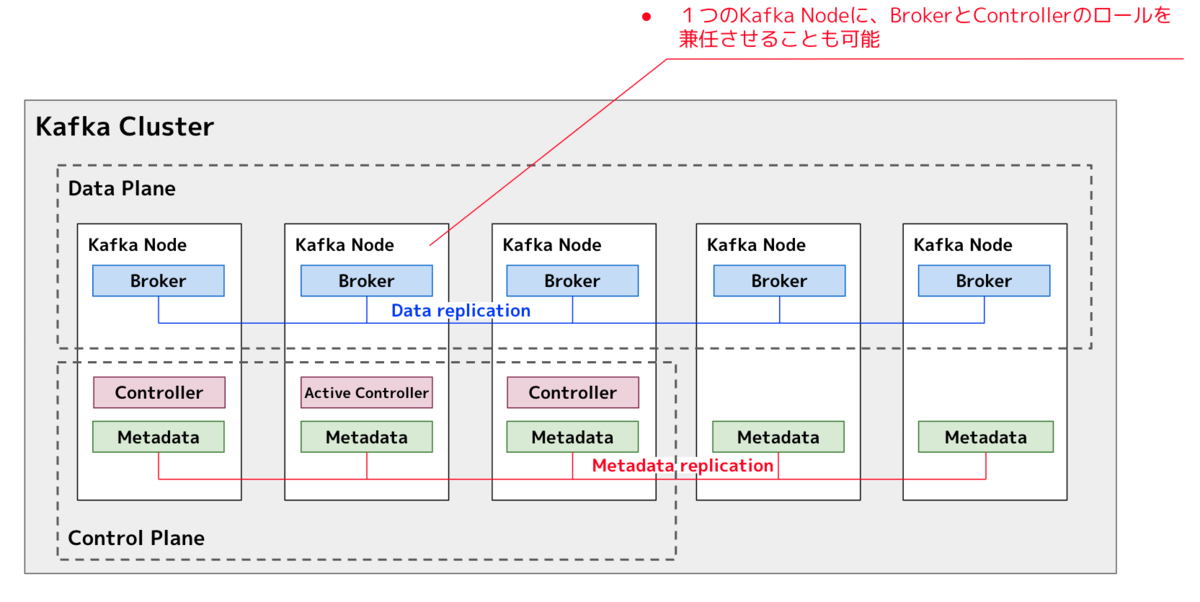 ● １つのKafka Nodeに、BrokerとControllerのロールを兼任させることも可能

Kafka Cluster

Data Plane

Kafka Node
Broker

Kafka Node
Broker

Kafka Node
Broker

Kafka Node
Broker

Kafka Node
Broker

Data replication

Controller
Metadata

Active Controller
Metadata

Controller
Metadata

Metadata

Metadata

Metadata replication

Control Plane